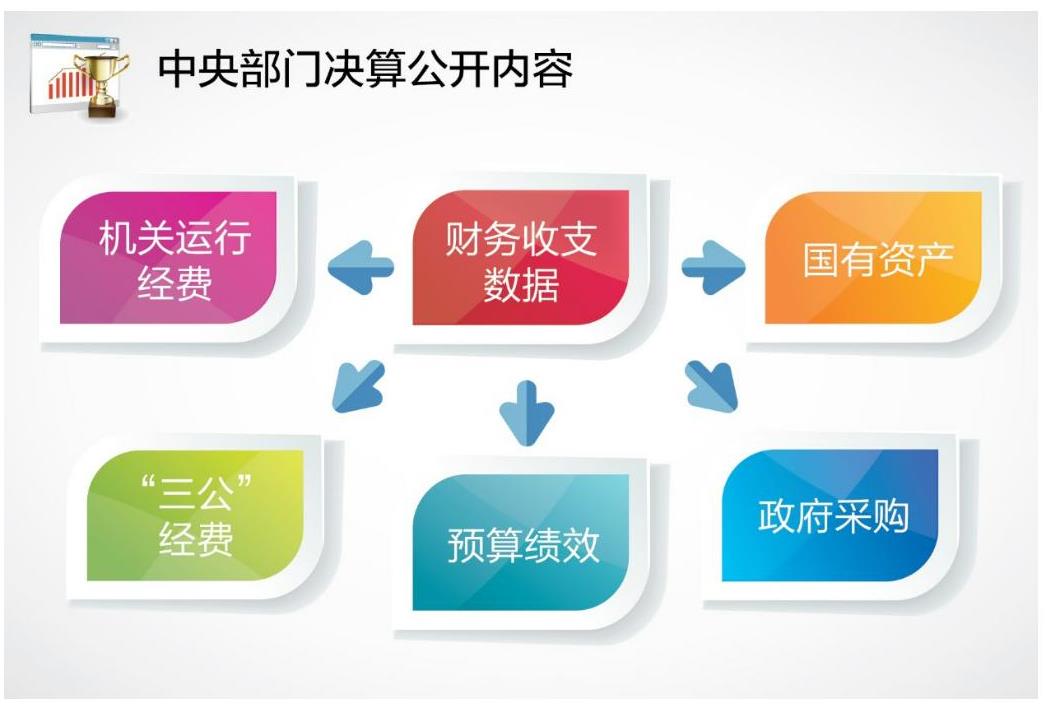 中央部门决算公开内容

机关运行经费

财务收支数据

国有资产

“三公”经费

预算绩效

政府采购